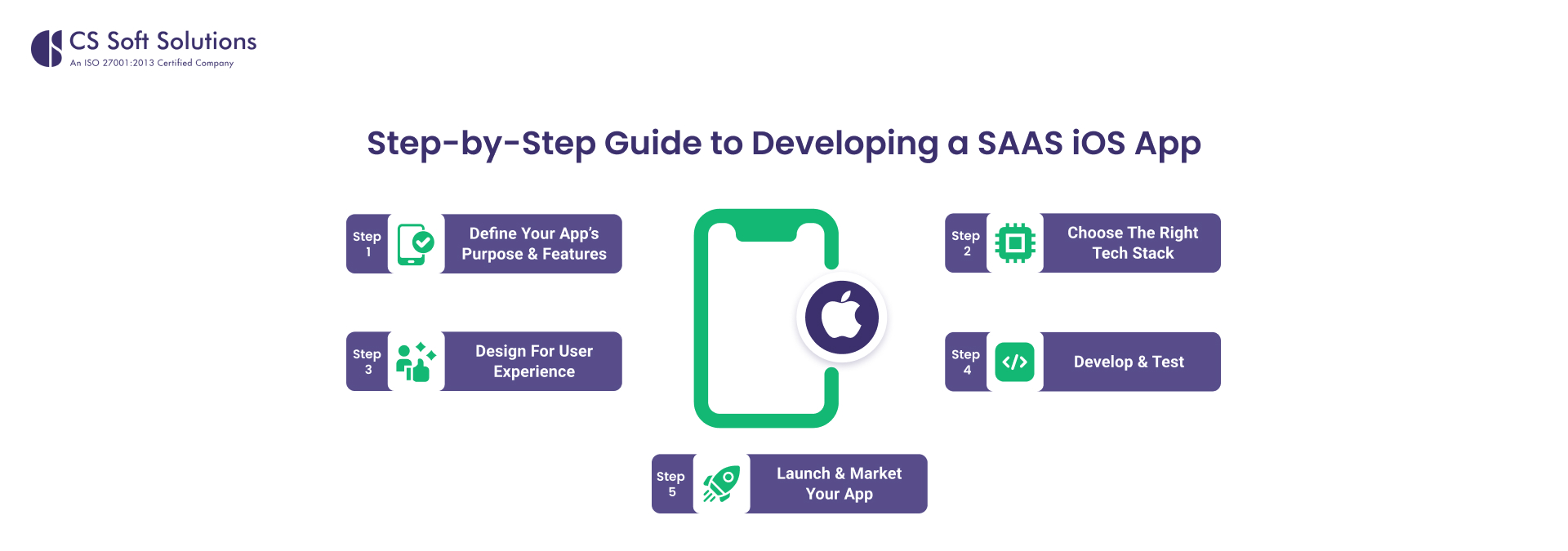 CS Soft Solutions
An ISO 27001:2013 Certified Company

Step-by-Step Guide to Developing a SAAS iOS App

Step 1 Define Your App's Purpose & Features

Step 2 Choose The Right Tech Stack

Step 3 Design For User Experience

Step 4 Develop & Test

Step 5 Launch & Market Your App